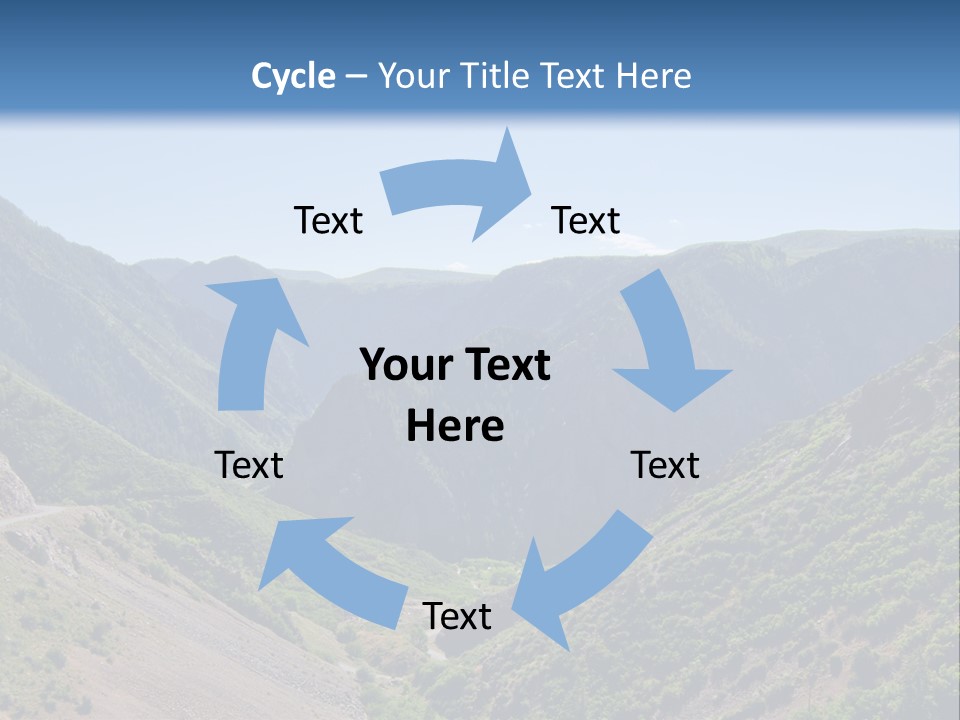 Cycle – Your Title Text Here

Text

Text

Your Text Here

Text

Text

Text